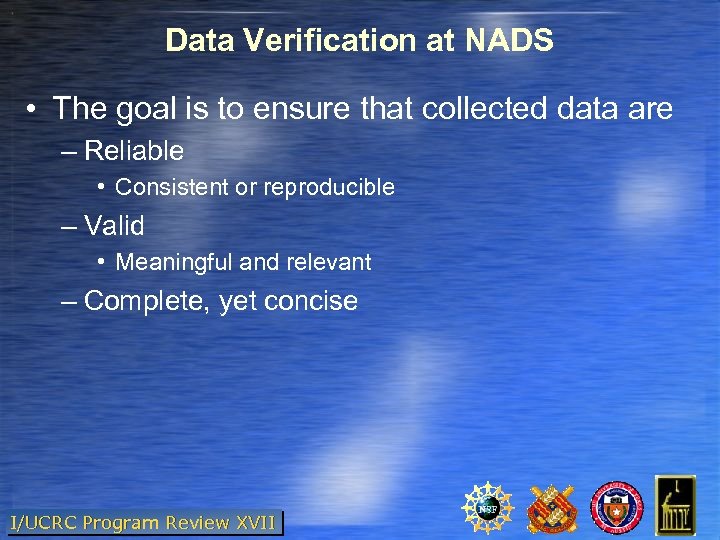 Data Verification at NADS

• The goal is to ensure that collected data are
– Reliable
• Consistent or reproducible
– Valid
• Meaningful and relevant
– Complete, yet concise

I/UCRC Program Review XVII

NSF